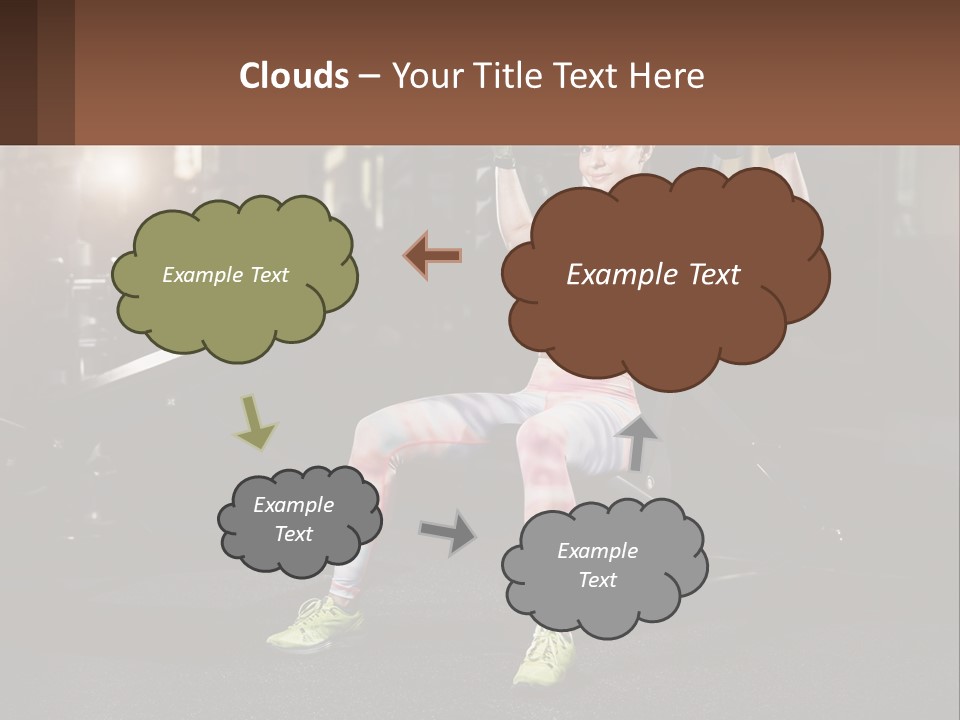 Clouds – Your Title Text Here

Example Text

Example Text

Example Text

Example Text